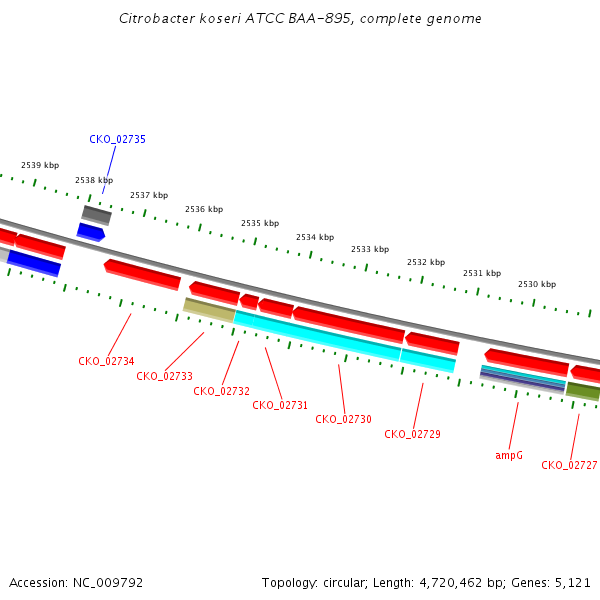 Citrobacter koseri ATCC BAA-895, complete genome

CKO_02735

2539 kbp

2538 kbp

2537 kbp

2536 kbp

2535 kbp

2534 kbp

2533 kbp

2532 kbp

2531 kbp

2530 kbp

CKO_02734

CKO_02733

CKO_02732

CKO_02731

CKO_02730

CKO_02729

ampG

CKO_02727

Accession: NC_009792

Topology: circular; Length: 4,720,462 bp; Genes: 5,121